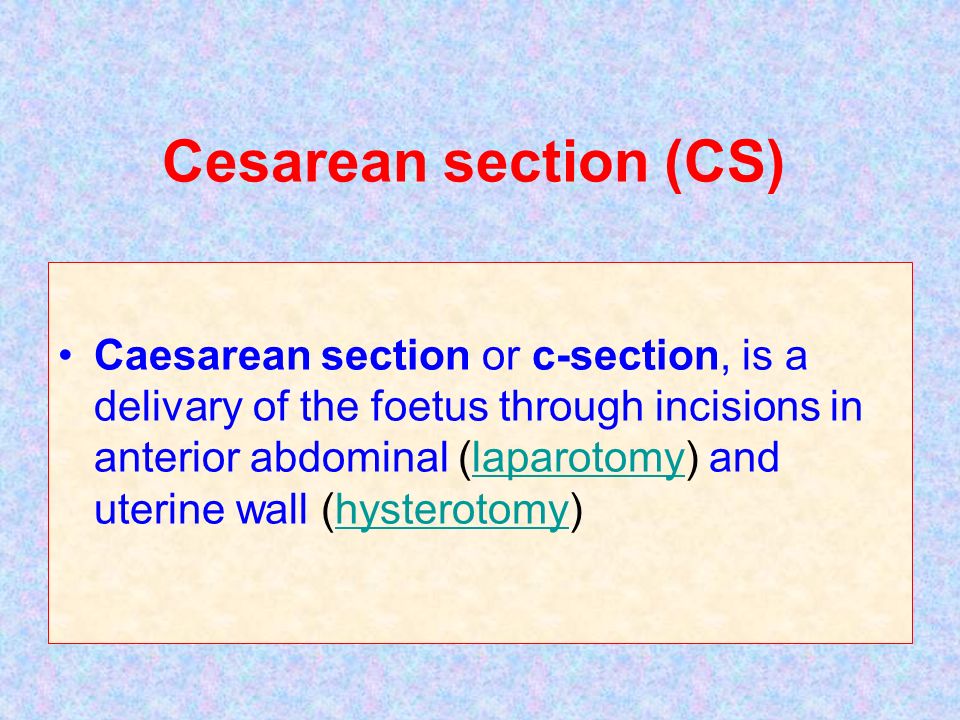 Cesarean section (CS)

• Caesarean section or c-section, is a delivary of the foetus through incisions in anterior abdominal (laparotomy) and uterine wall (hysterotomy)